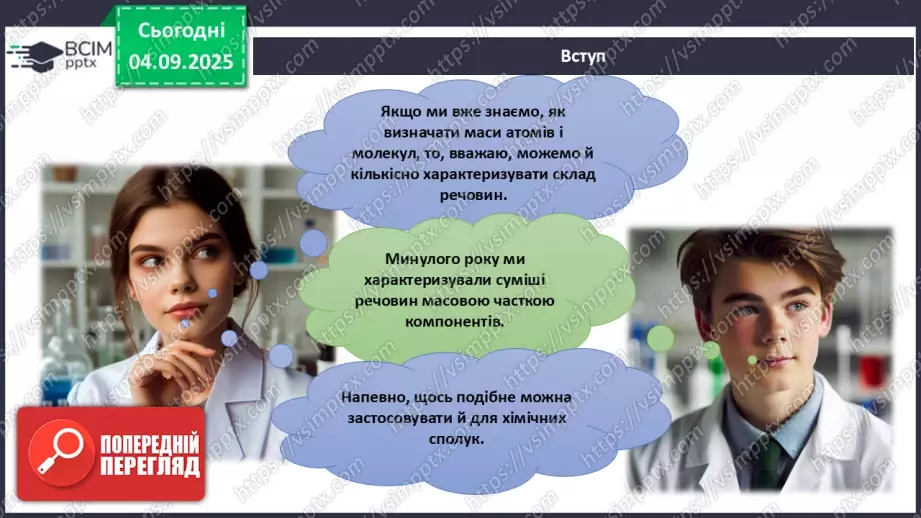 ВСІМ pptx

Сьогодні 04.09.2025

Вступ

Якщо ми вже знаємо, як визначати маси атомів і молекул, то, вважаю, можемо й кількісно характеризувати склад речовин.

Минулого року ми характеризували суміші речовин масовою часткою компонентів.

Напевно, щось подібне можна застосовувати й для хімічних сполук.

ПОПЕРЕДНІЙ ПЕРЕГЛЯД

https://vsimpptx.com